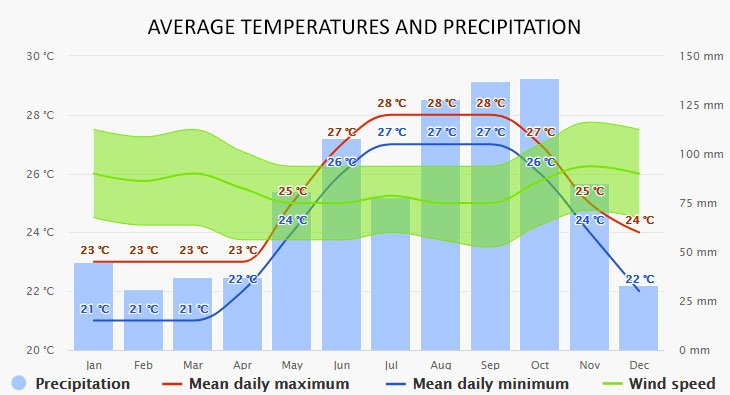 AVERAGE TEMPERATURES AND PRECIPITATION

30 °C
28 °C
26 °C
24 °C
22 °C
20 °C

150 mm
125 mm
100 mm
75 mm
50 mm
25 mm
0 mm

23 °C 23 °C 23 °C 23 °C 25 °C 27 °C 28 °C 28 °C 28 °C 27 °C 25 °C 24 °C

21 °C 21 °C 21 °C 22 °C 24 °C 26 °C 27 °C 27 °C 27 °C 26 °C 24 °C 22 °C

Jan Feb Mar Apr May Jun Jul Aug Sep Oct Nov Dec

Precipitation
Mean daily maximum
Mean daily minimum
Wind speed